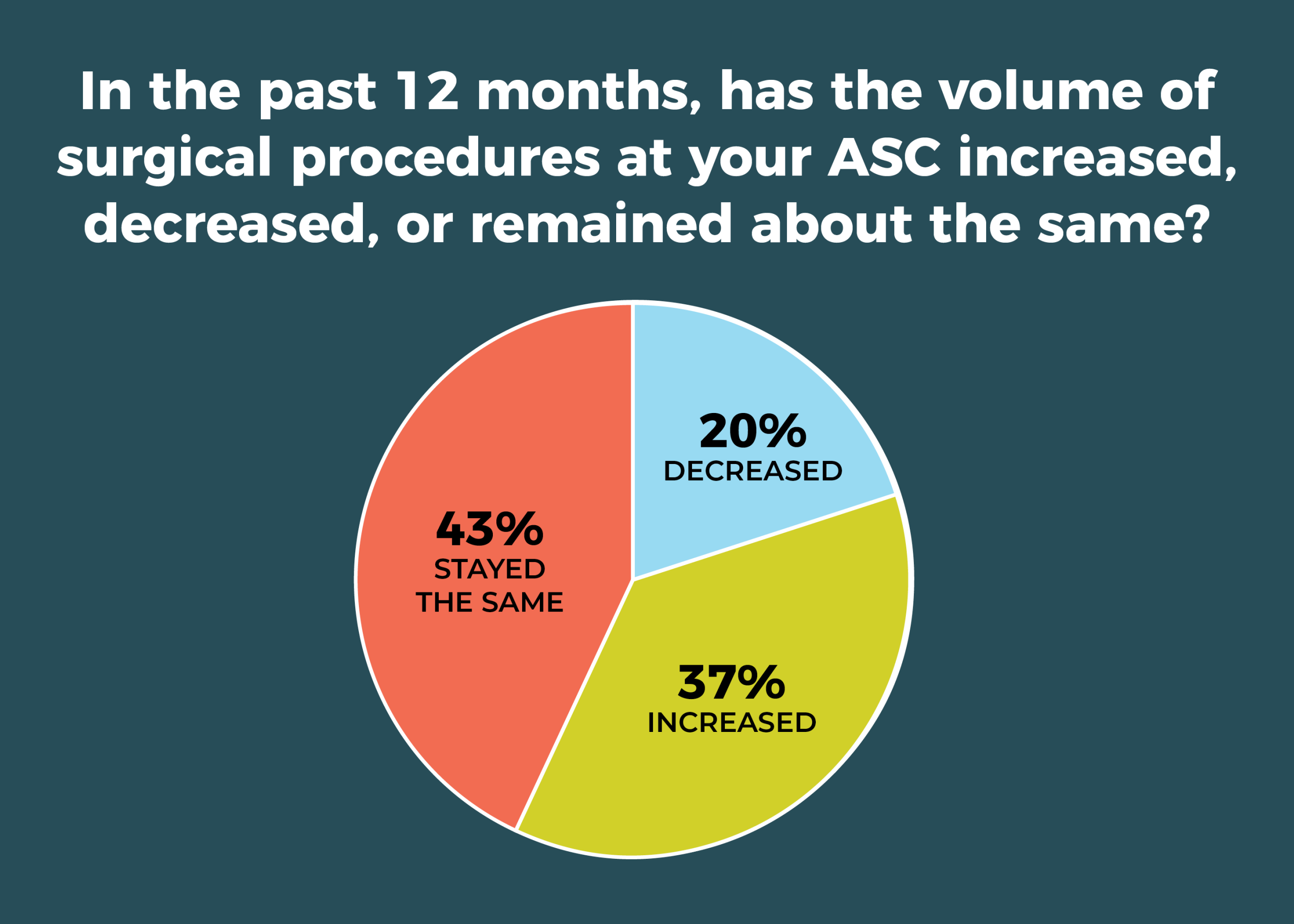 In the past 12 months, has the volume of surgical procedures at your ASC increased, decreased, or remained about the same?

20%
DECREASED

43%
STAYED THE SAME

37%
INCREASED